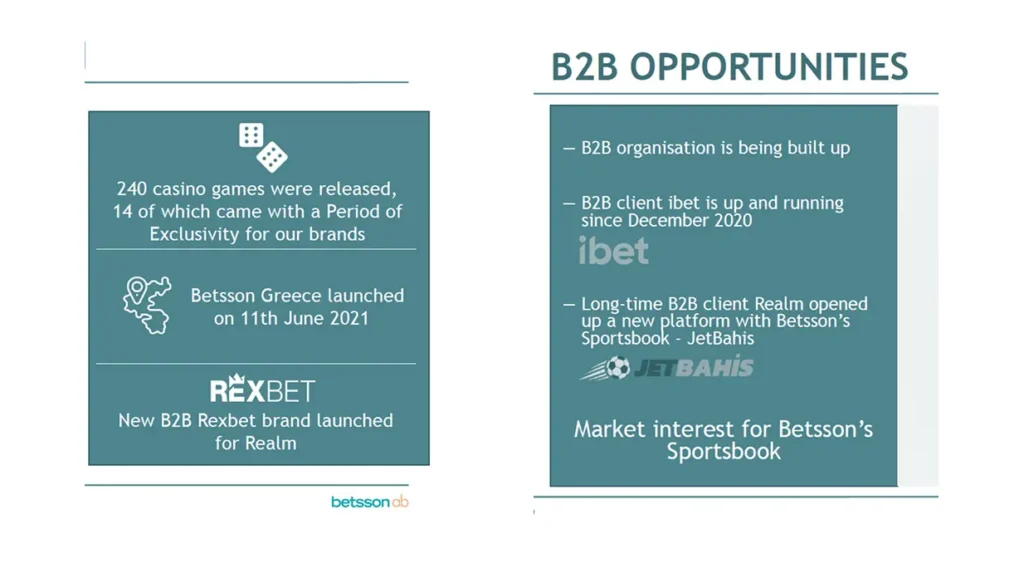 240 casino games were released, 14 of which came with a Period of Exclusivity for our brands

Betsson Greece launched on 11th June 2021

REXBET

New B2B Rexbet brand launched for Realm

betsson ab

B2B OPPORTUNITIES

– B2B organisation is being built up

– B2B client ibet is up and running since December 2020

ibet

– Long-time B2B client Realm opened up a new platform with Betsson's Sportsbook - JetBahis

JETBAHİS

Market interest for Betsson's Sportsbook